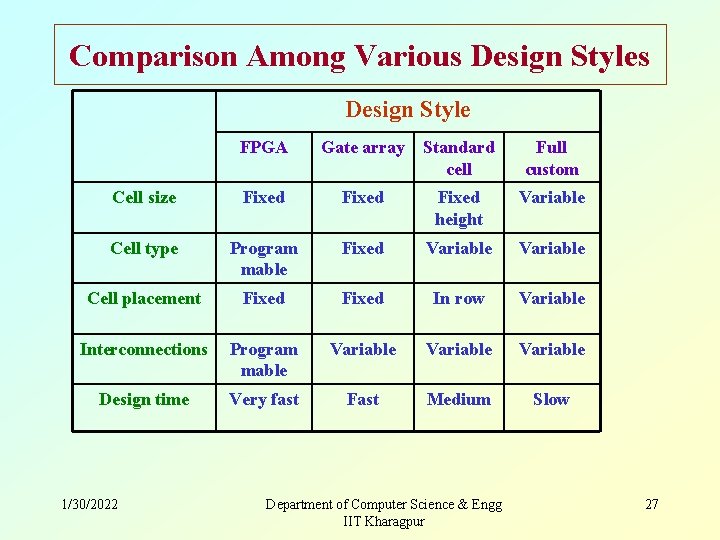 Comparison Among Various Design Styles

| | Design Style | | | |
|---|---|---|---|---|
| | FPGA | Gate array | Standard cell | Full custom |
| Cell size | Fixed | Fixed | Fixed height | Variable |
| Cell type | Program mable | Fixed | Variable | Variable |
| Cell placement | Fixed | Fixed | In row | Variable |
| Interconnections | Program mable | Variable | Variable | Variable |
| Design time | Very fast | Fast | Medium | Slow |

1/30/2022

Department of Computer Science & Engg
IIT Kharagpur

27